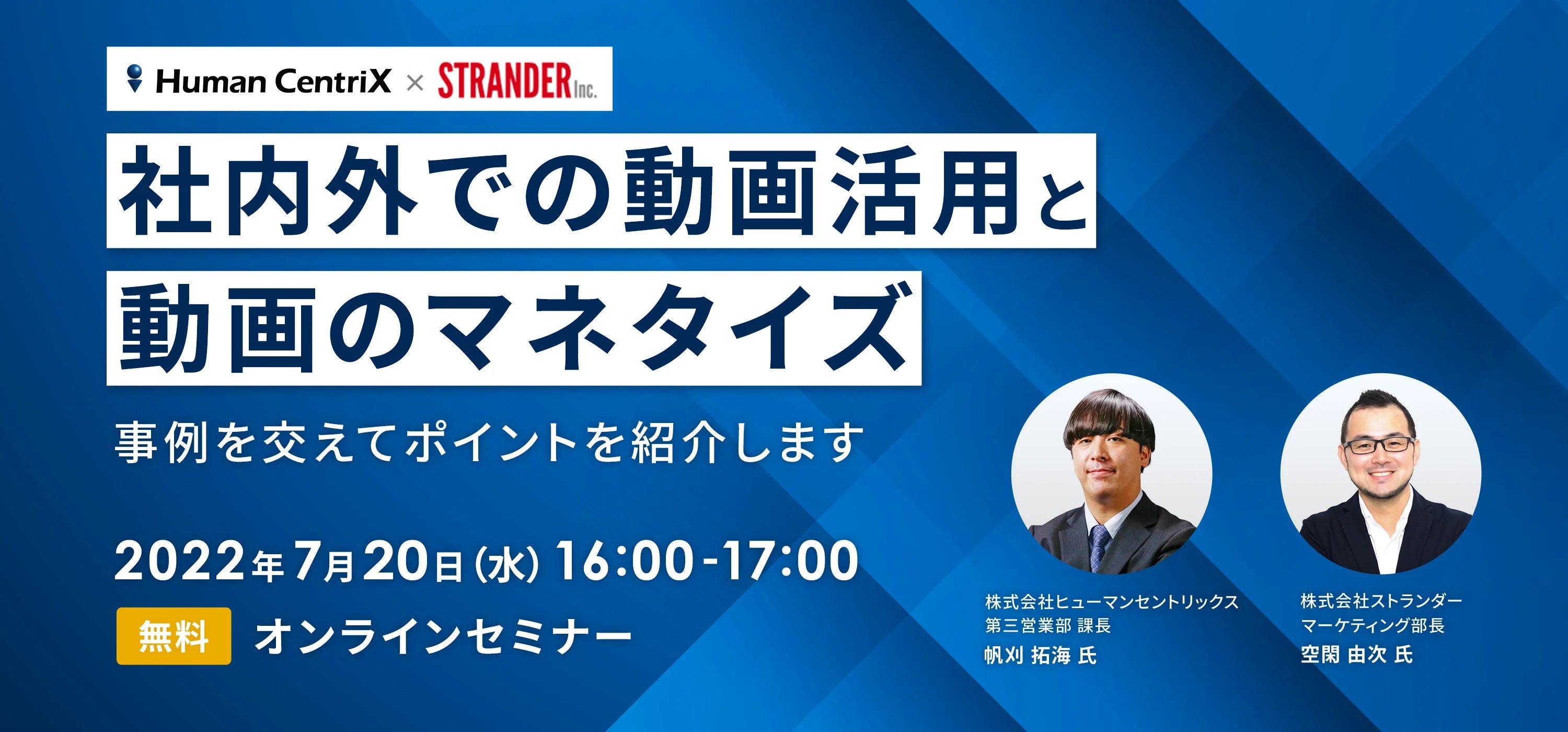 Human CentriX × STRANDER Inc.

社内外での動画活用と
動画のマネタイズ

事例を交えてポイントを紹介します

2022年7月20日(水) 16:00-17:00

無料 オンラインセミナー

株式会社ヒューマンセントリックス
第三営業部 課長
帆刈 拓海 氏

株式会社ストランダー
マーケティング部長
空閑 由次 氏